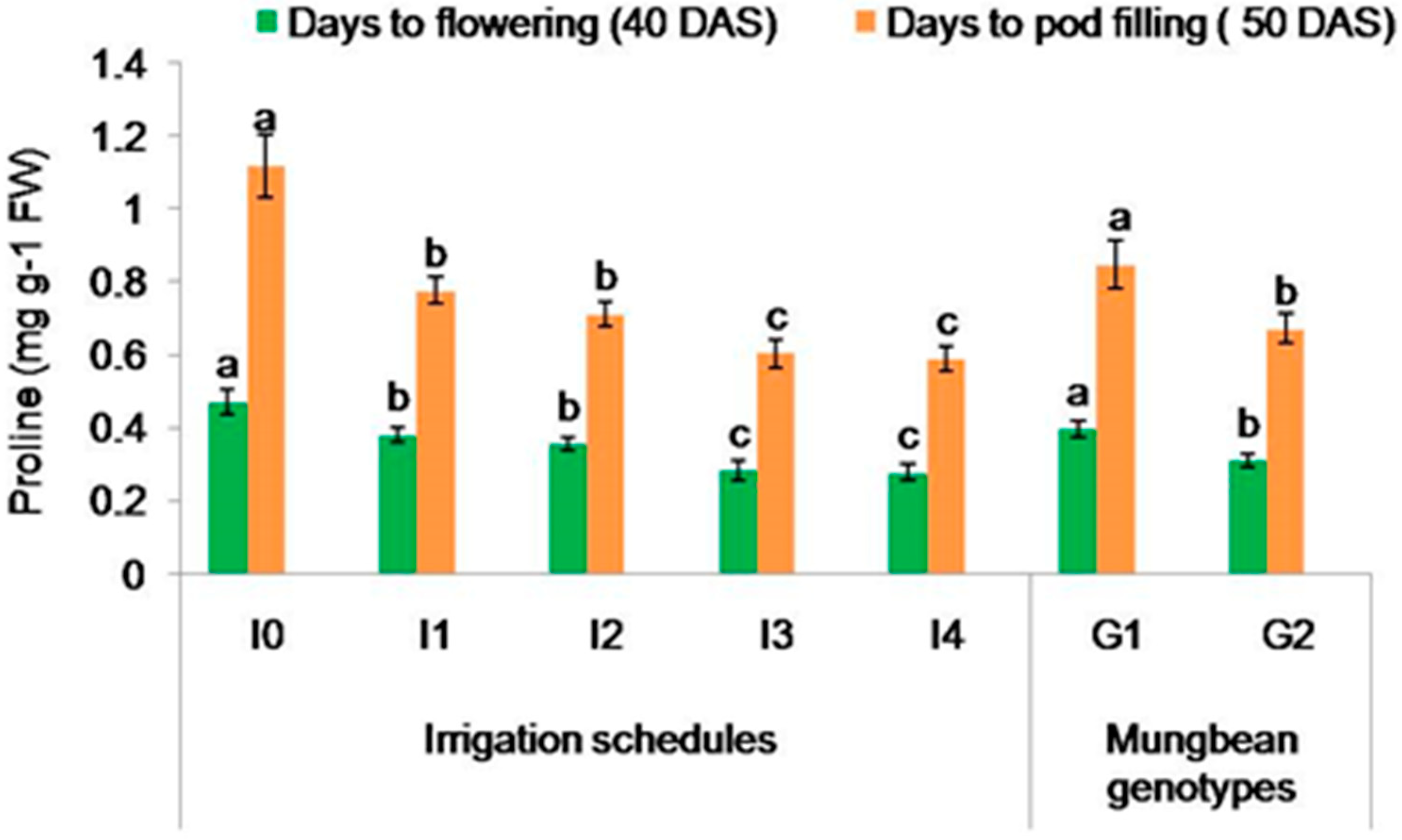 Days to flowering (40 DAS) Days to pod filling ( 50 DAS)

Proline (mg g-1 FW)

1.4
1.2
1
0.8
0.6
0.4
0.2
0

a a
b b
b b
c c
c c
a a
b b

I0 I1 I2 I3 I4 G1 G2

Irrigation schedules

Mungbean genotypes